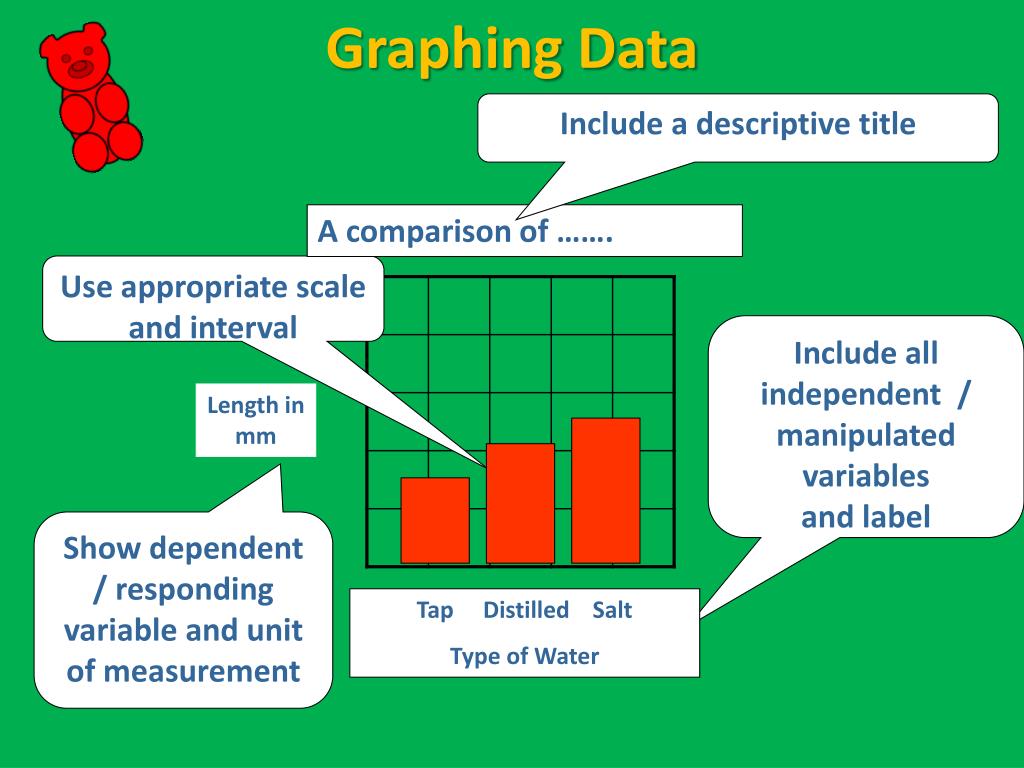 Graphing Data

Include a descriptive title

A comparison of …….

Use appropriate scale and interval

Length in mm

Include all independent / manipulated variables and label

Show dependent / responding variable and unit of measurement

Tap Distilled Salt

Type of Water